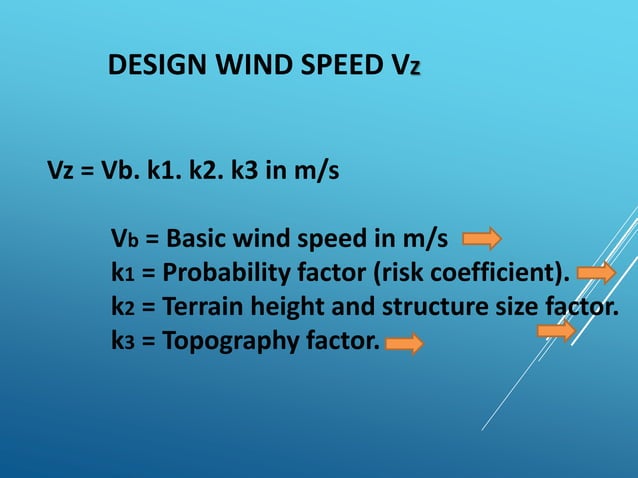 DESIGN WIND SPEED $V_z$

Vz = Vb. k1. k2. k3 in m/s

$V_b$ = Basic wind speed in m/s
$k_1$ = Probability factor (risk coefficient).
$k_2$ = Terrain height and structure size factor.
$k_3$ = Topography factor.